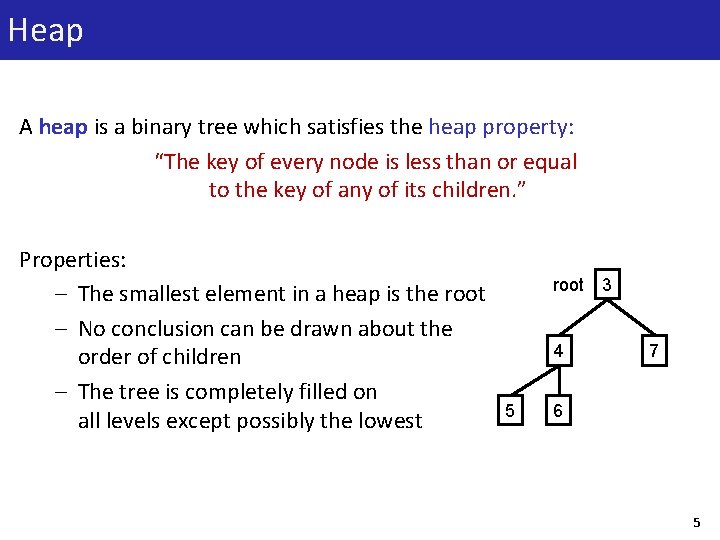 Heap

A heap is a binary tree which satisfies the heap property:

"The key of every node is less than or equal to the key of any of its children."

Properties:
– The smallest element in a heap is the root
– No conclusion can be drawn about the order of children
– The tree is completely filled on all levels except possibly the lowest

root 3
4
7
5
6

5